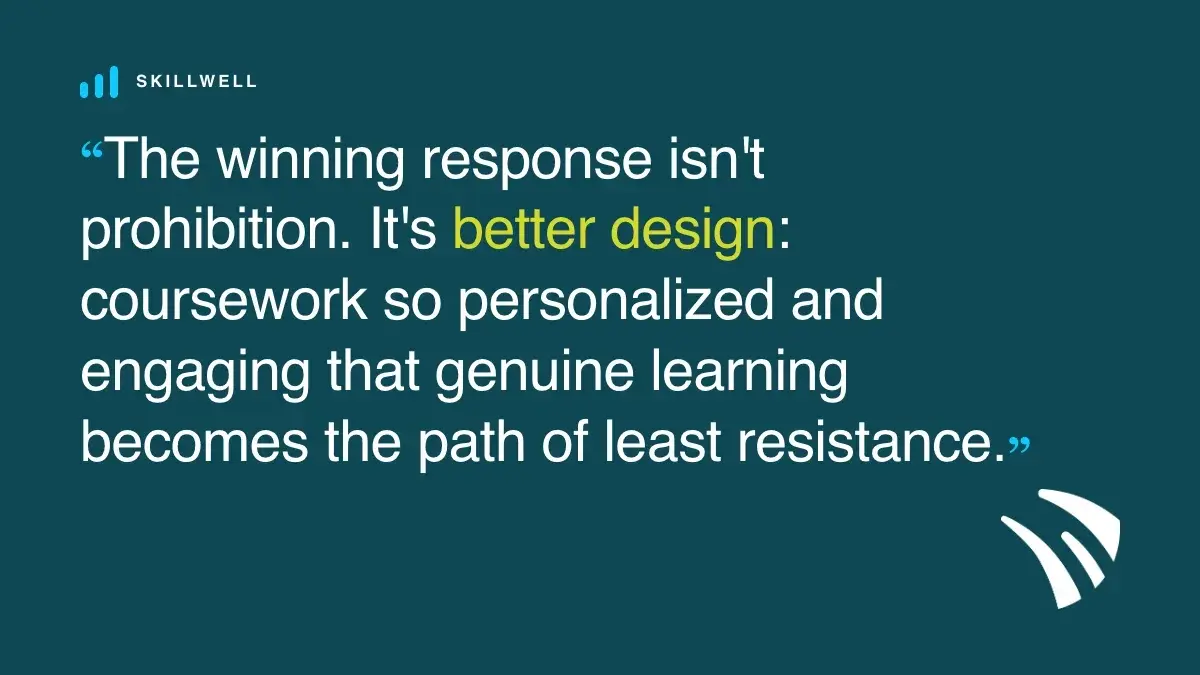 SKILLWELL

“The winning response isn't prohibition. It's better design: coursework so personalized and engaging that genuine learning becomes the path of least resistance.”